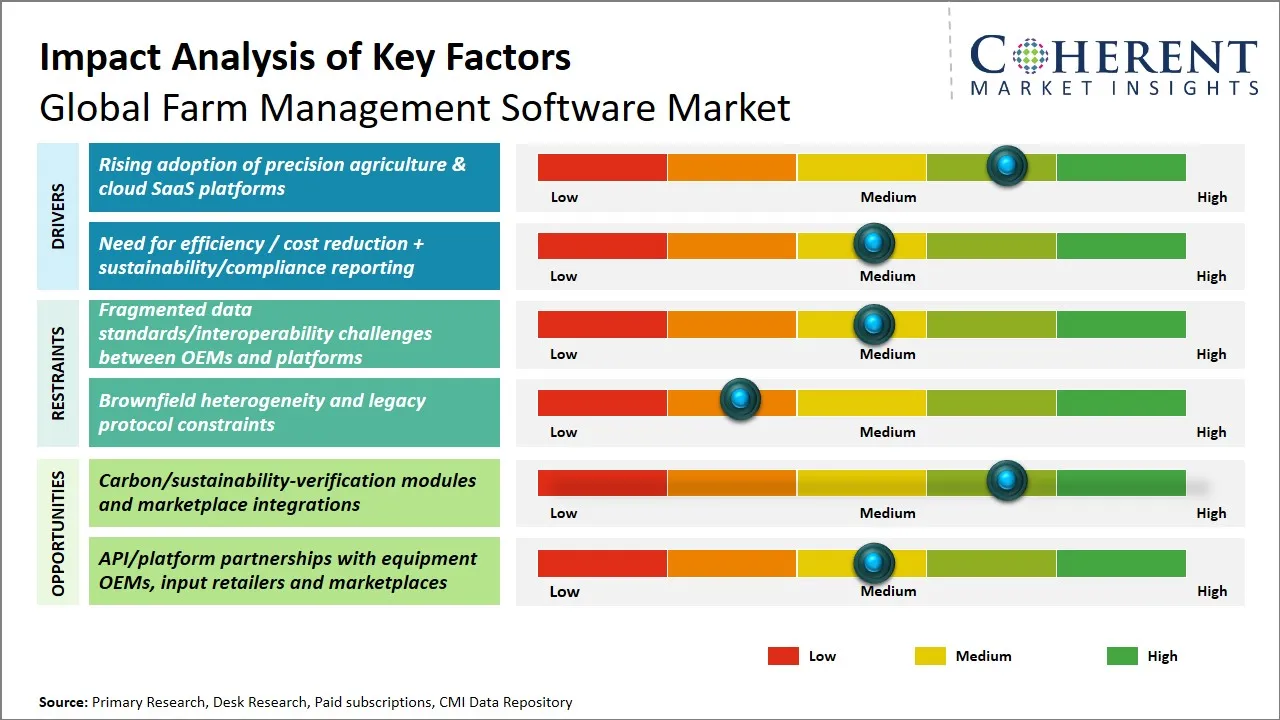 Impact Analysis of Key Factors
Global Farm Management Software Market

COHERENT
MARKET INSIGHTS

DRIVERS

Rising adoption of precision agriculture & cloud SaaS platforms

Low Medium High

Need for efficiency / cost reduction + sustainability/compliance reporting

Low Medium High

RESTRAINTS

Fragmented data standards/interoperability challenges between OEMs and platforms

Low Medium High

Brownfield heterogeneity and legacy protocol constraints

Low Medium High

OPPORTUNITIES

Carbon/sustainability-verification modules and marketplace integrations

Low Medium High

API/platform partnerships with equipment OEMs, input retailers and marketplaces

Low Medium High

Low Medium High

Source: Primary Research, Desk Research, Paid subscriptions, CMI Data Repository